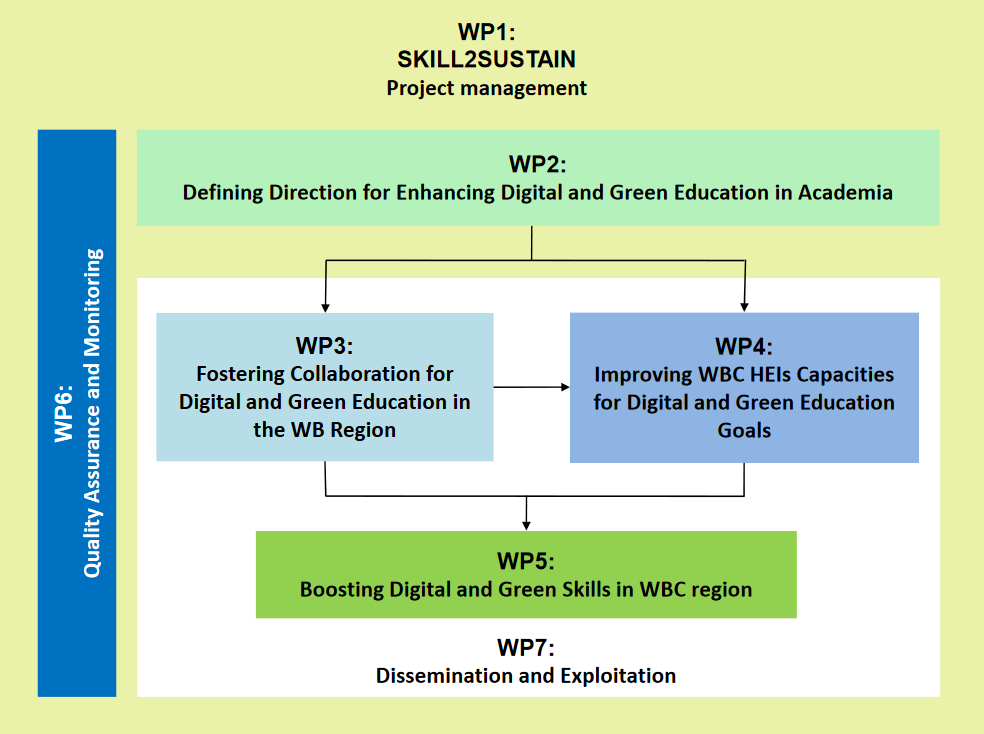 WP1:
SKILL2SUSTAIN
Project management

WP6:
Quality Assurance and Monitoring

WP2:
Defining Direction for Enhancing Digital and Green Education in Academia

WP3:
Fostering Collaboration for Digital and Green Education in the WB Region

WP4:
Improving WBC HEIs Capacities for Digital and Green Education Goals

WP5:
Boosting Digital and Green Skills in WBC region

WP7:
Dissemination and Exploitation